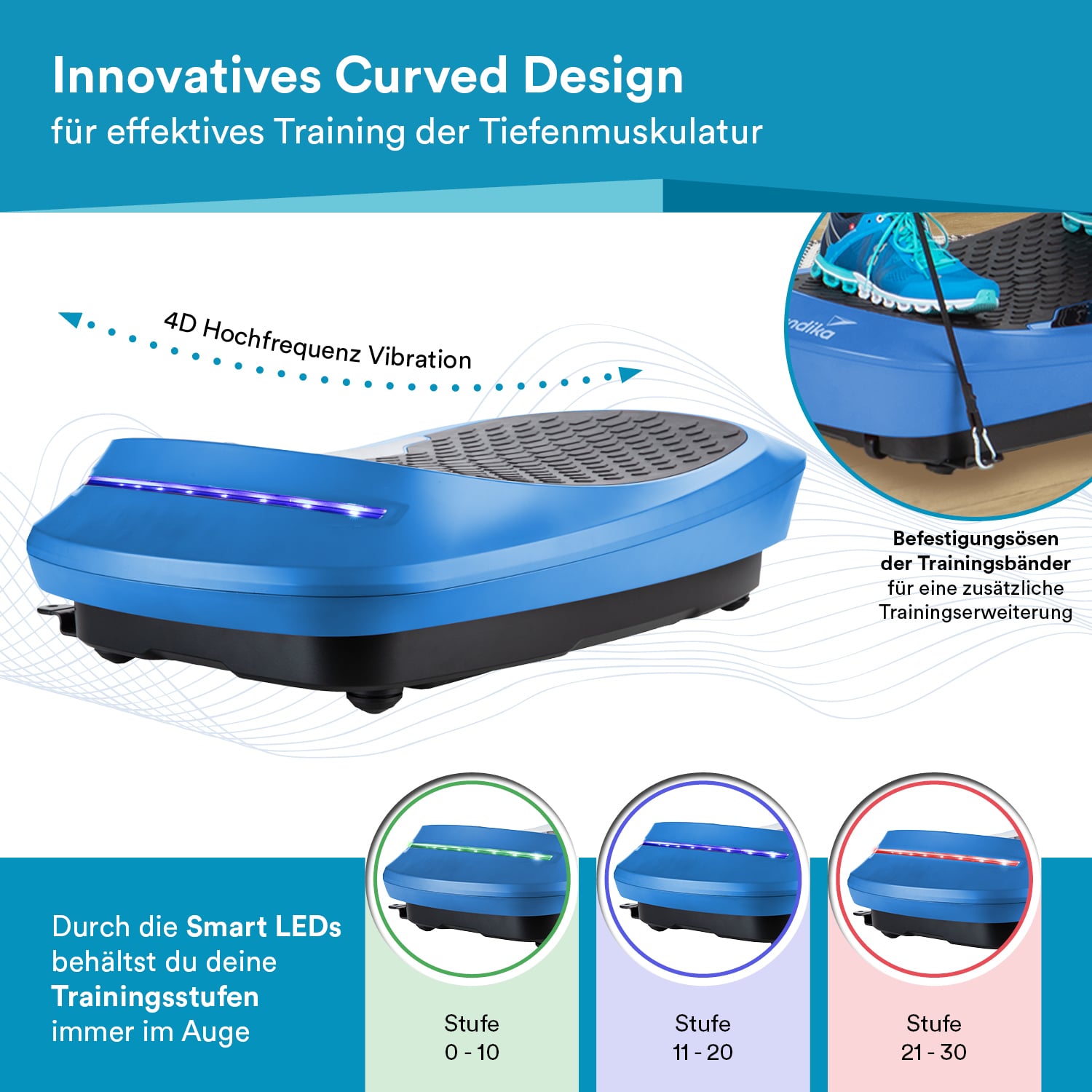 Innovatives Curved Design
für effektives Training der Tiefenmuskulatur

4D Hochfrequenz Vibration

ndika

Befestigungsösen der Trainingsbänder für eine zusätzliche Trainingserweiterung

Durch die Smart LEDs behältst du deine Trainingsstufen immer im Auge

Stufe
0 - 10

Stufe
11 - 20

Stufe
21 - 30